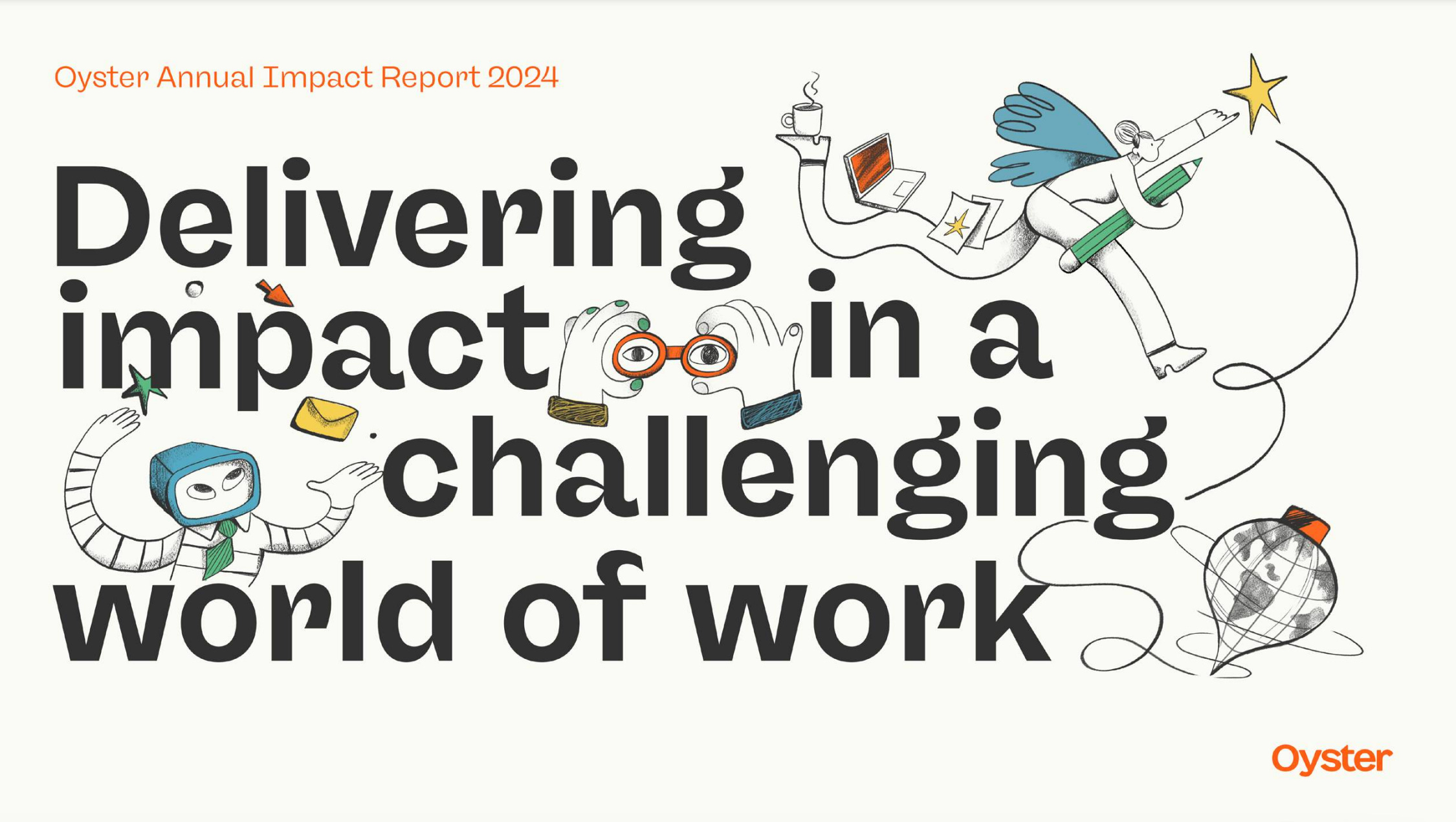 Oyster Annual Impact Report 2024

Delivering impact in a challenging world of work

Oyster